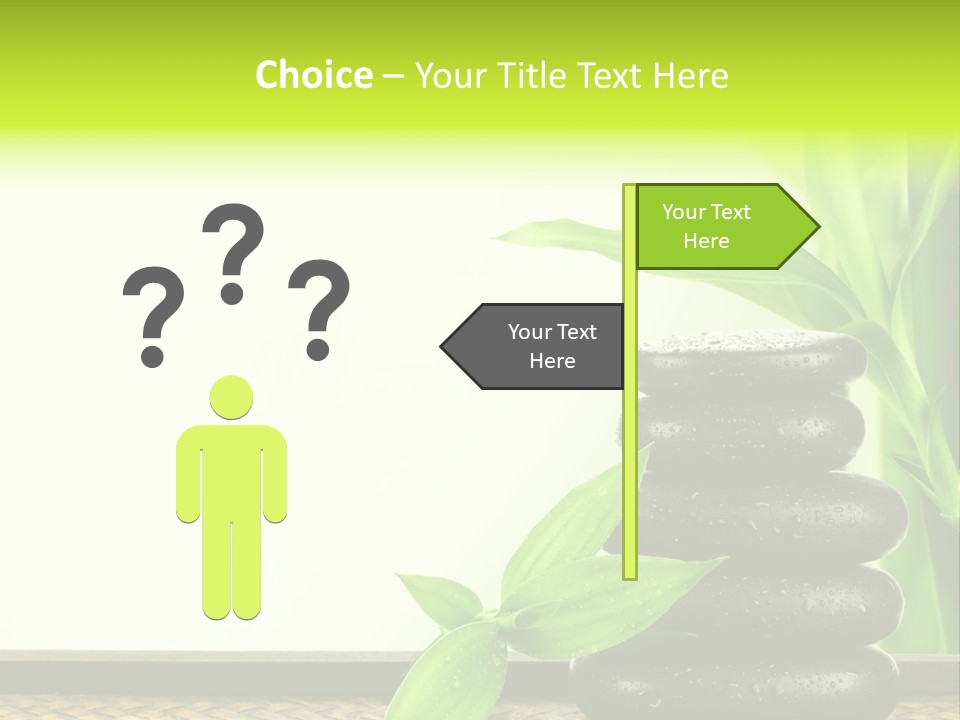 Choice – Your Title Text Here

? ? ?

Your Text Here

Your Text Here